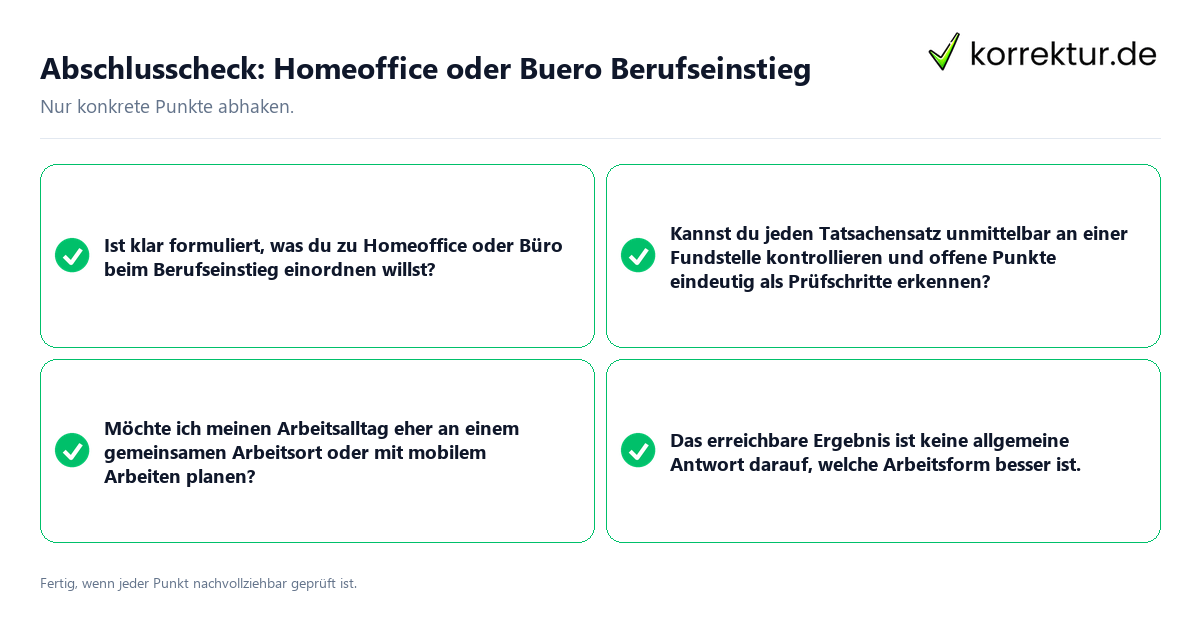 Abschlusscheck: Homeoffice oder Buero Berufseinstieg

korrektur.de

Nur konkrete Punkte abhaken.

Ist klar formuliert, was du zu Homeoffice oder Büro beim Berufseinstieg einordnen willst?

Kannst du jeden Tatsachensatz unmittelbar an einer Fundstelle kontrollieren und offene Punkte eindeutig als Prüfschritte erkennen?

Möchte ich meinen Arbeitsalltag eher an einem gemeinsamen Arbeitsort oder mit mobilem Arbeiten planen?

Das erreichbare Ergebnis ist keine allgemeine Antwort darauf, welche Arbeitsform besser ist.

Fertig, wenn jeder Punkt nachvollziehbar geprüft ist.